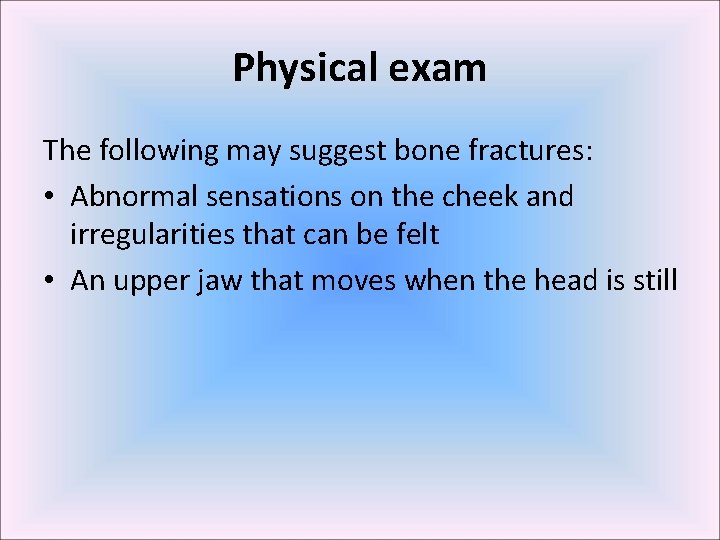 Physical exam

The following may suggest bone fractures:

• Abnormal sensations on the cheek and irregularities that can be felt

• An upper jaw that moves when the head is still